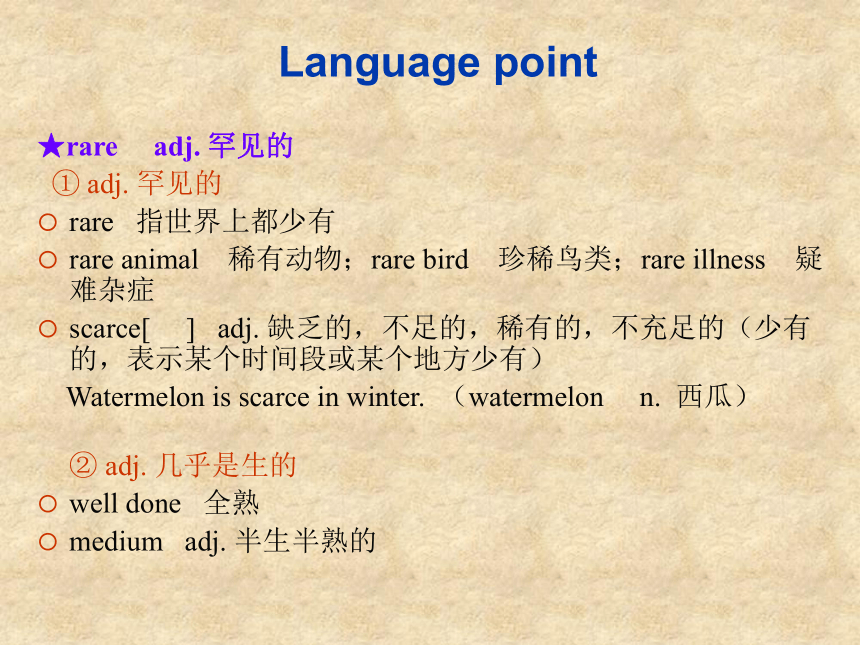 Language point

★rare adj. 罕见的

① adj. 罕见的

○ rare 指世界上都少有

○ rare animal 稀有动物；rare bird 珍稀鸟类；rare illness 疑难杂症

○ scarce[ ] adj. 缺乏的，不足的，稀有的，不充足的（少有的，表示某个时间段或某个地方少有）

Watermelon is scarce in winter. （watermelon n. 西瓜）

② adj. 几乎是生的

○ well done 全熟

○ medium adj. 半生半熟的